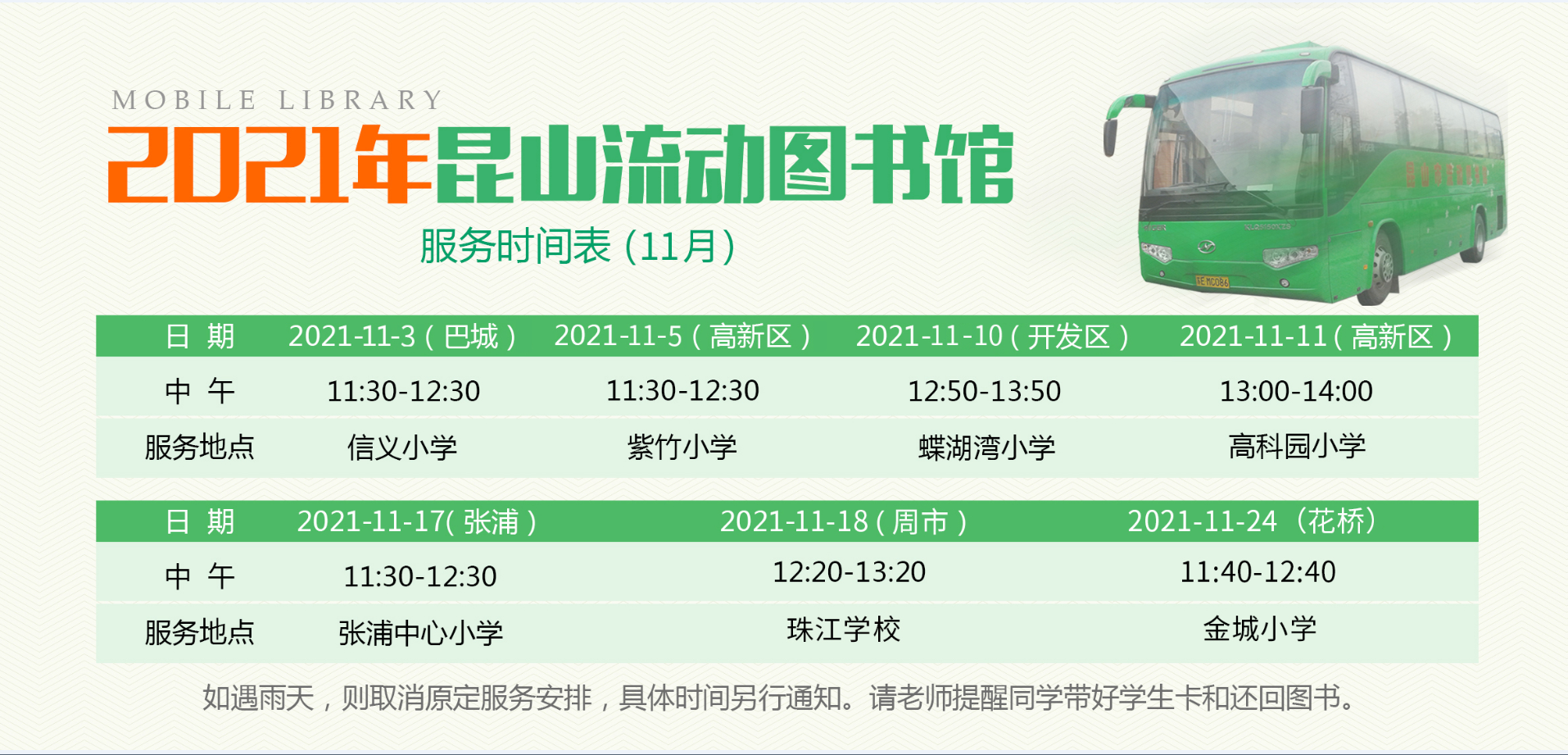 MOBILE LIBRARY

2021年昆山流动图书馆

服务时间表（11月）

| 日 期 | 2021-11-3（巴城） | 2021-11-5（高新区） | 2021-11-10（开发区） | 2021-11-11（高新区） |
|---|---|---|---|---|
| 中 午 | 11:30-12:30 | 11:30-12:30 | 12:50-13:50 | 13:00-14:00 |
| 服务地点 | 信义小学 | 紫竹小学 | 蝶湖湾小学 | 高科园小学 |

| 日 期 | 2021-11-17(张浦） | 2021-11-18（周市） | 2021-11-24（花桥） |
|---|---|---|---|
| 中 午 | 11:30-12:30 | 12:20-13:20 | 11:40-12:40 |
| 服务地点 | 张浦中心小学 | 珠江学校 | 金城小学 |

如遇雨天，则取消原定服务安排，具体时间另行通知。请老师提醒同学带好学生卡和还回图书。